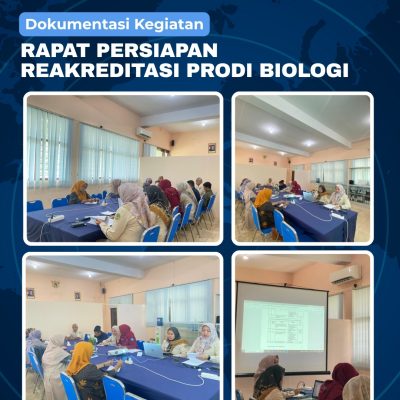 Dokumentasi Kegiatan

RAPAT PERSIAPAN REAKREDITASI PRODI BIOLOGI